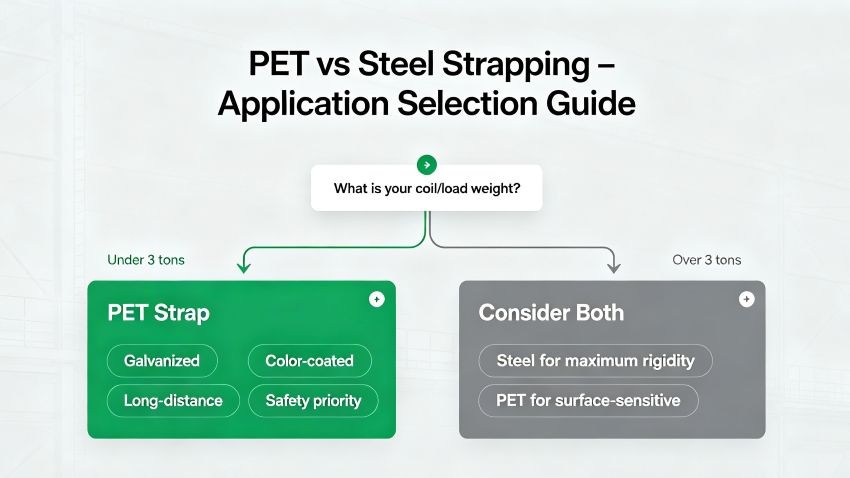 PET vs Steel Strapping – Application Selection Guide

What is your coil/load weight?

Under 3 tons

Over 3 tons

PET Strap

Galvanized

Color-coated

Long-distance

Safety priority

Consider Both

Steel for maximum rigidity

PET for surface-sensitive